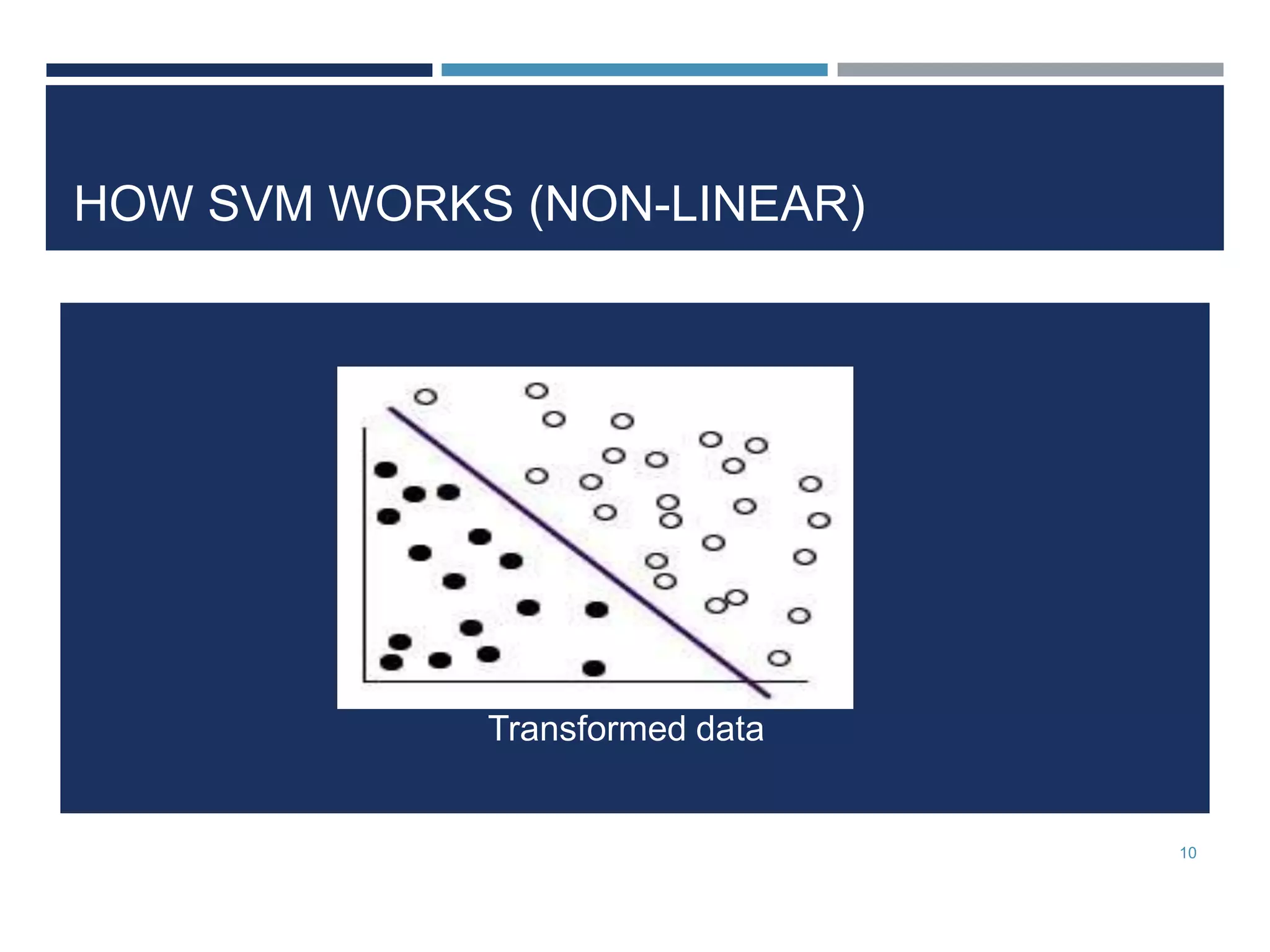 HOW SVM WORKS (NON-LINEAR)

Transformed data

10